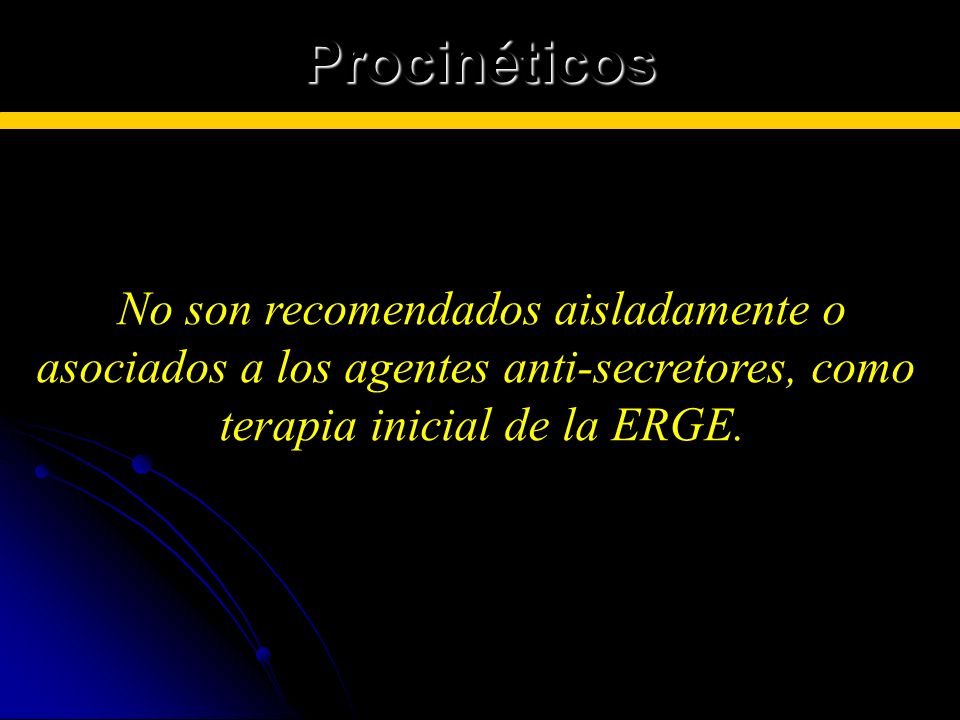 Procinéticos

No son recomendados aisladamente o asociados a los agentes anti-secretores, como terapia inicial de la ERGE.